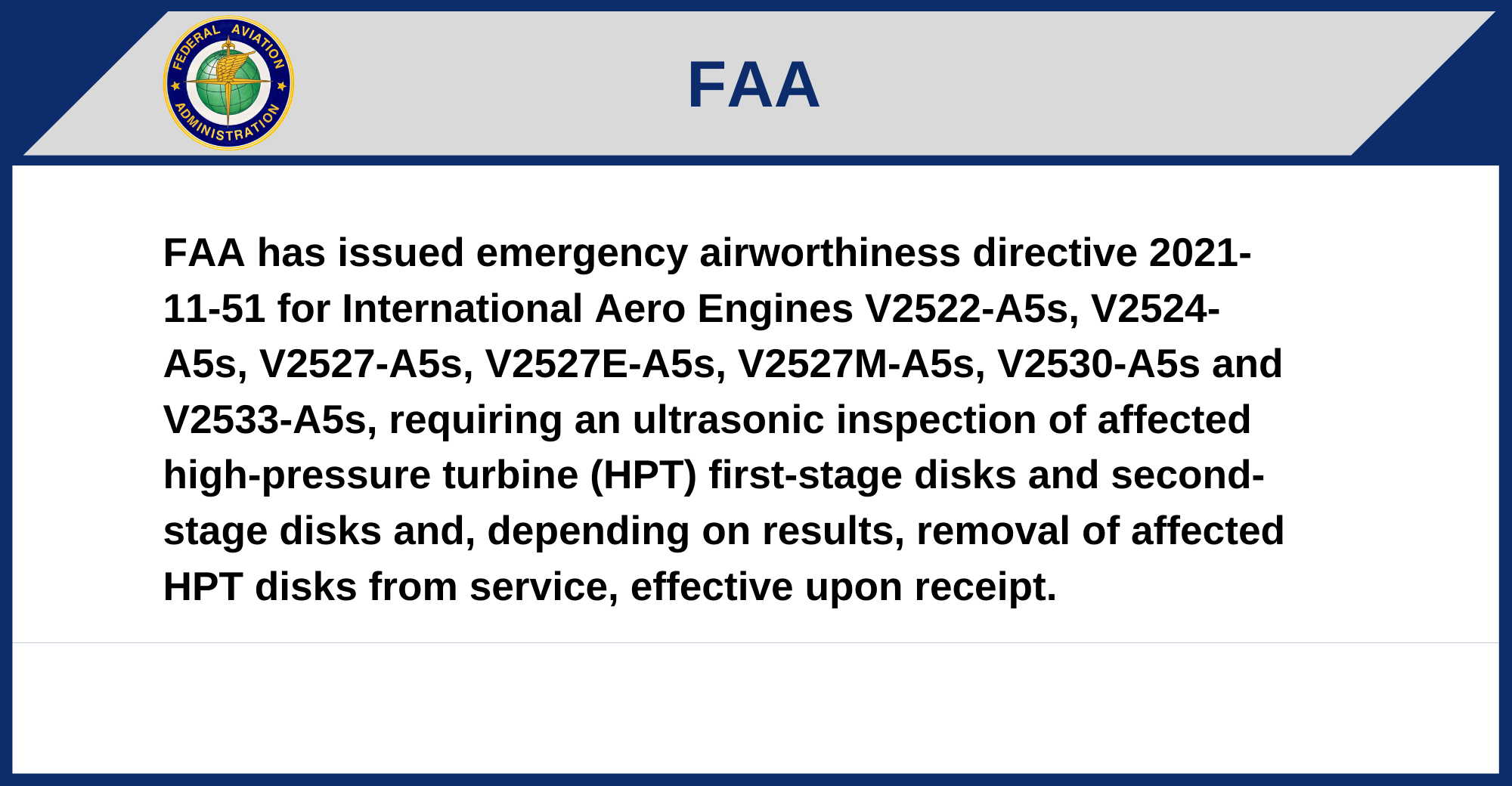 FEDERAL AVIATION ADMINISTRATION

FAA

FAA has issued emergency airworthiness directive 2021-11-51 for International Aero Engines V2522-A5s, V2524-A5s, V2527-A5s, V2527E-A5s, V2527M-A5s, V2530-A5s and V2533-A5s, requiring an ultrasonic inspection of affected high-pressure turbine (HPT) first-stage disks and second-stage disks and, depending on results, removal of affected HPT disks from service, effective upon receipt.